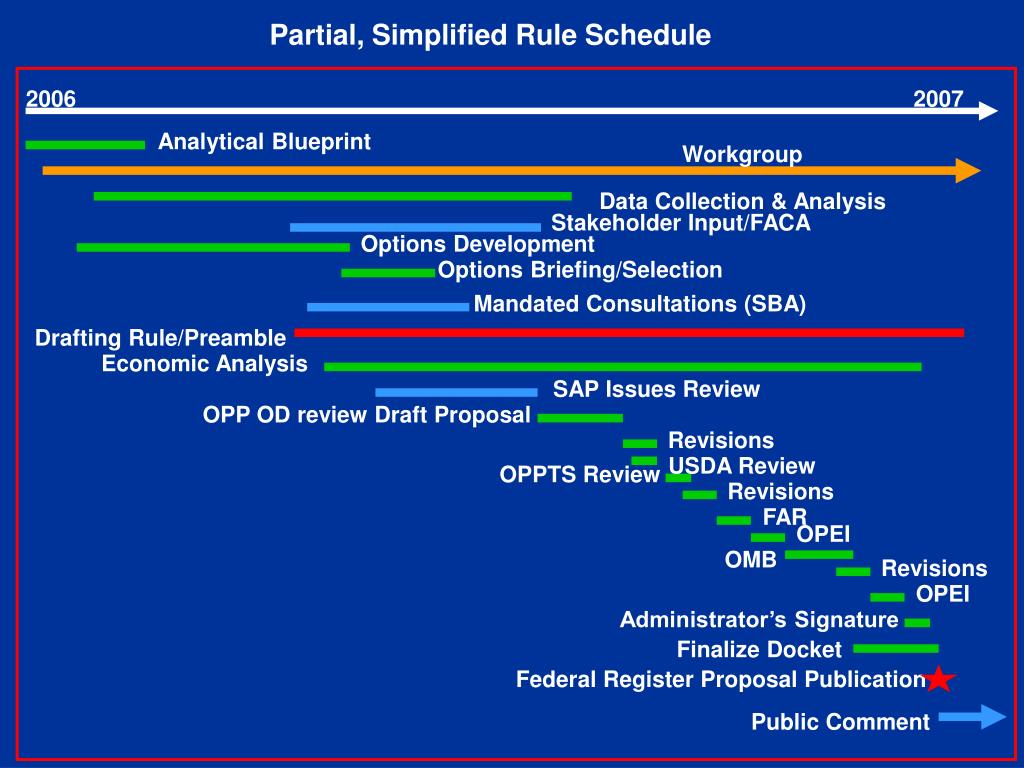 Partial, Simplified Rule Schedule

2006

2007

Analytical Blueprint

Workgroup

Data Collection & Analysis

Stakeholder Input/FACA

Options Development

Options Briefing/Selection

Mandated Consultations (SBA)

Drafting Rule/Preamble

Economic Analysis

SAP Issues Review

OPP OD review Draft Proposal

Revisions

USDA Review

OPPTS Review

Revisions

FAR

OPEI

OMB

Revisions

OPEI

Administrator's Signature

Finalize Docket

Federal Register Proposal Publication

Public Comment